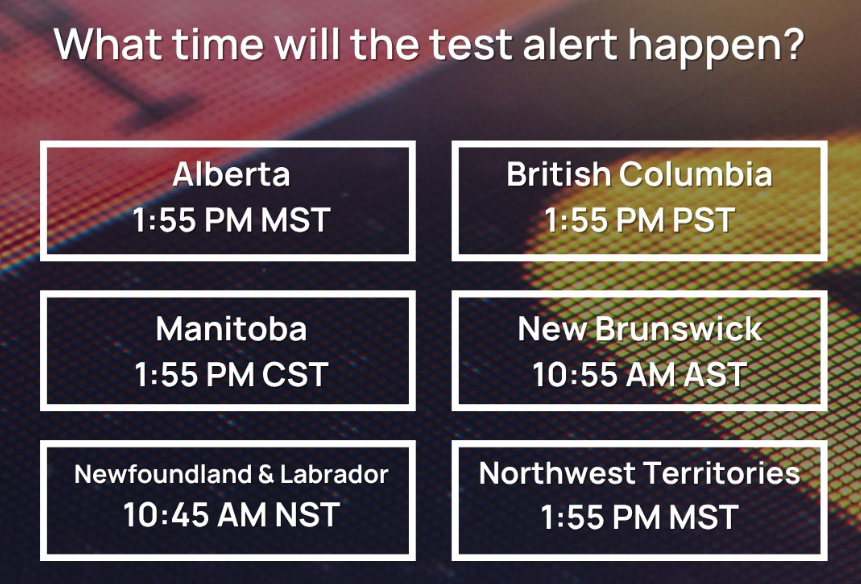 What time will the test alert happen?

Alberta
1:55 PM MST

British Columbia
1:55 PM PST

Manitoba
1:55 PM CST

New Brunswick
10:55 AM AST

Newfoundland & Labrador
10:45 AM NST

Northwest Territories
1:55 PM MST